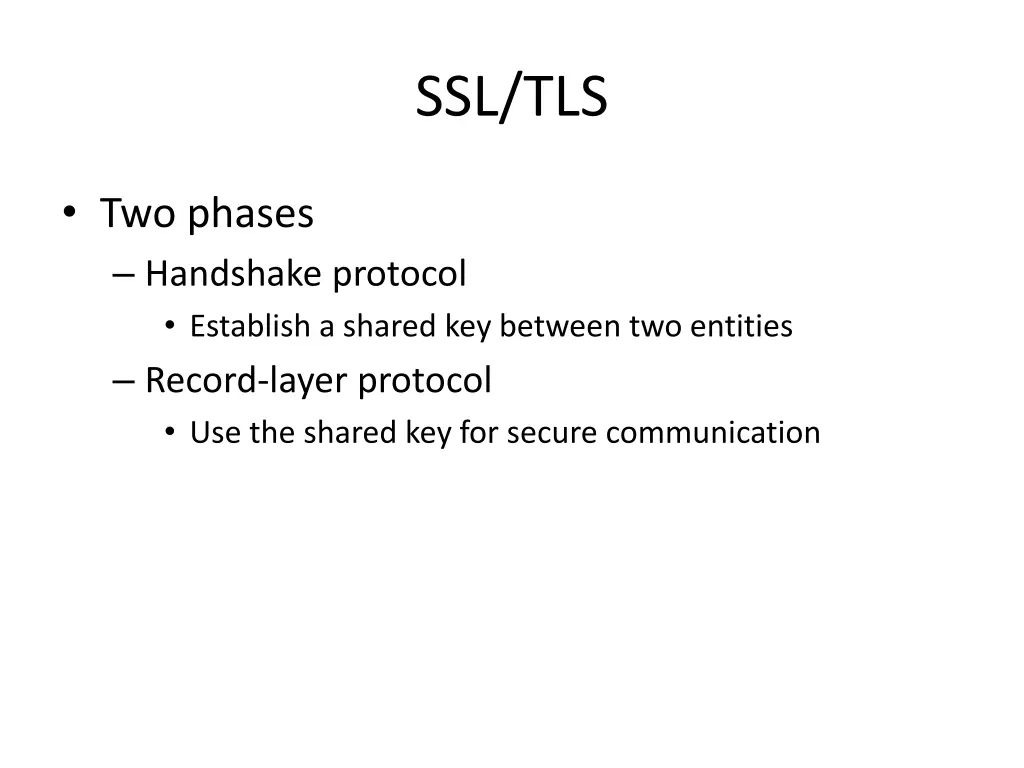 SSL/TLS

• Two phases
– Handshake protocol
• Establish a shared key between two entities
– Record-layer protocol
• Use the shared key for secure communication